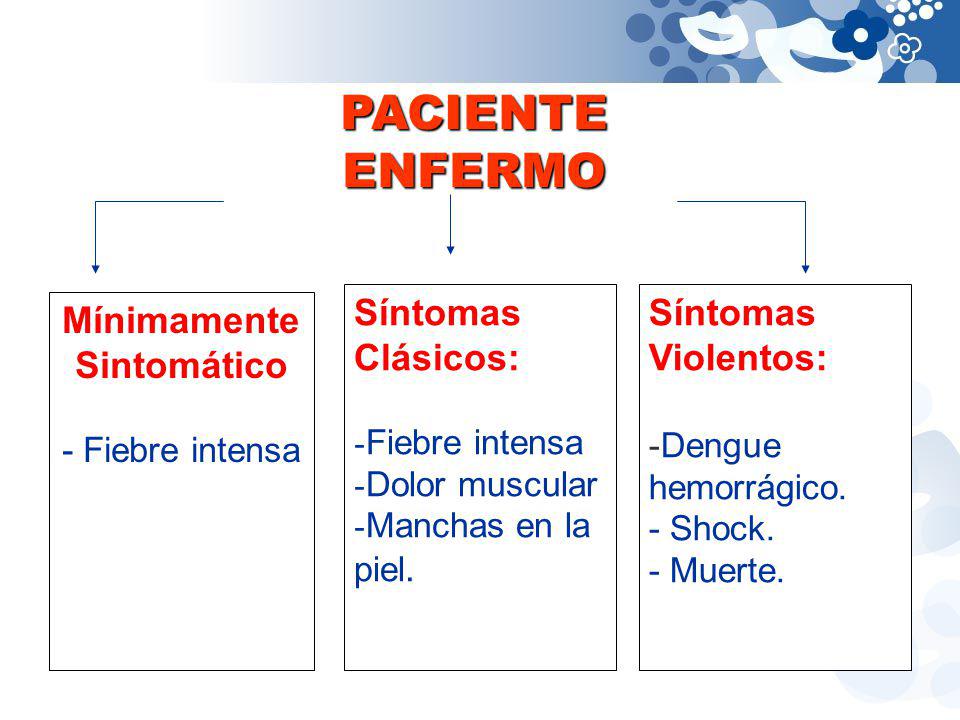 PACIENTE ENFERMO

Mínimamente Sintomático

- Fiebre intensa

Síntomas Clásicos:

-Fiebre intensa
-Dolor muscular
-Manchas en la piel.

Síntomas Violentos:

-Dengue hemorrágico.
- Shock.
- Muerte.